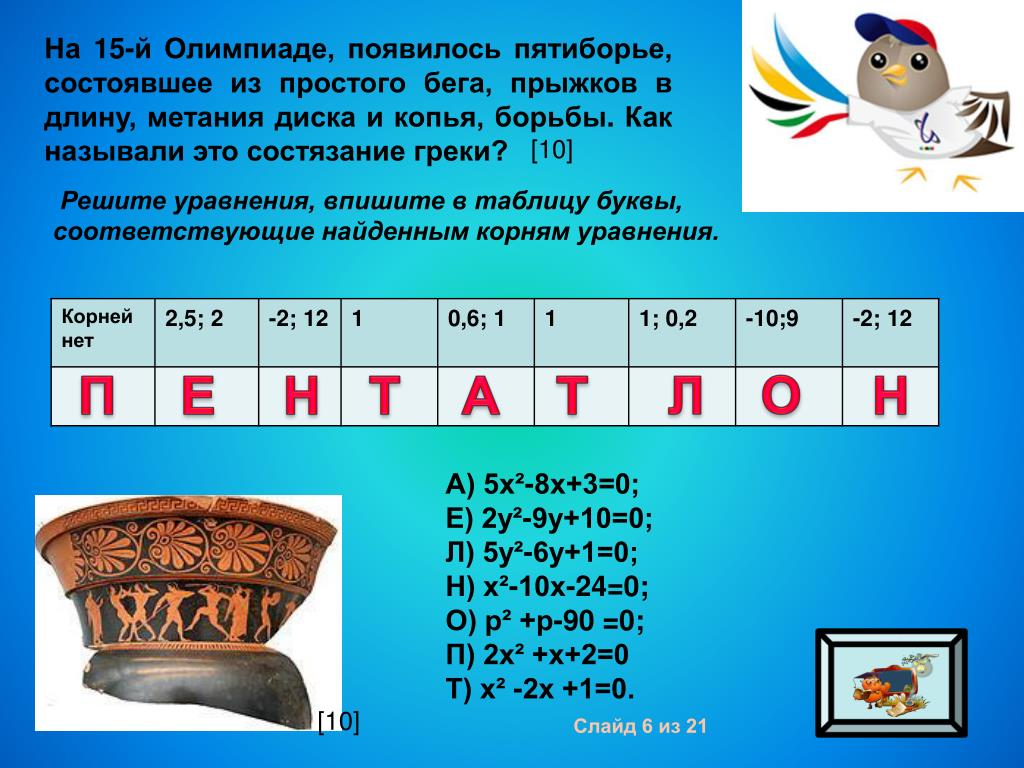 На 15-й Олимпиаде, появилось пятиборье, состоявшее из простого бега, прыжков в длину, метания диска и копья, борьбы. Как называли это состязание греки? [10]

Решите уравнения, впишите в таблицу буквы, соответствующие найденным корням уравнения.

| Корней нет | 2,5; 2 | -2; 12 | 1 | 0,6; 1 | 1 | 1; 0,2 | -10;9 | -2; 12 |
|---|---|---|---|---|---|---|---|---|
| П | Е | Н | Т | А | Т | Л | О | Н |

А) $5x^2-8x+3=0$;
Е) $2y^2-9y+10=0$;
Л) $5y^2-6y+1=0$;
Н) $x^2-10x-24=0$;
О) $p^2+p-90=0$;
П) $2x^2+x+2=0$
Т) $x^2-2x+1=0$.

[10]

Слайд 6 из 21